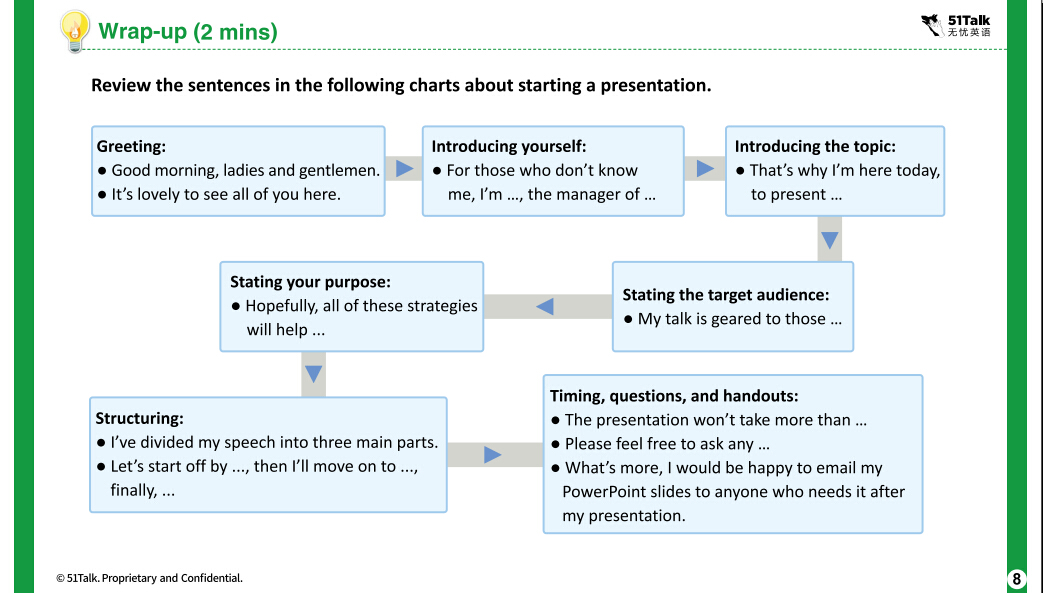 Wrap-up (2 mins)

51Talk
无忧英语

Review the sentences in the following charts about starting a presentation.

Greeting:
● Good morning, ladies and gentlemen.
● It's lovely to see all of you here.

Introducing yourself:
● For those who don't know me, I'm ..., the manager of ...

Introducing the topic:
● That's why I'm here today, to present ...

Stating the target audience:
● My talk is geared to those ...

Stating your purpose:
● Hopefully, all of these strategies will help ...

Structuring:
● I've divided my speech into three main parts.
● Let's start off by ..., then I'll move on to ..., finally, ...

Timing, questions, and handouts:
● The presentation won't take more than ...
● Please feel free to ask any ...
● What's more, I would be happy to email my PowerPoint slides to anyone who needs it after my presentation.

© 51Talk. Proprietary and Confidential.

8